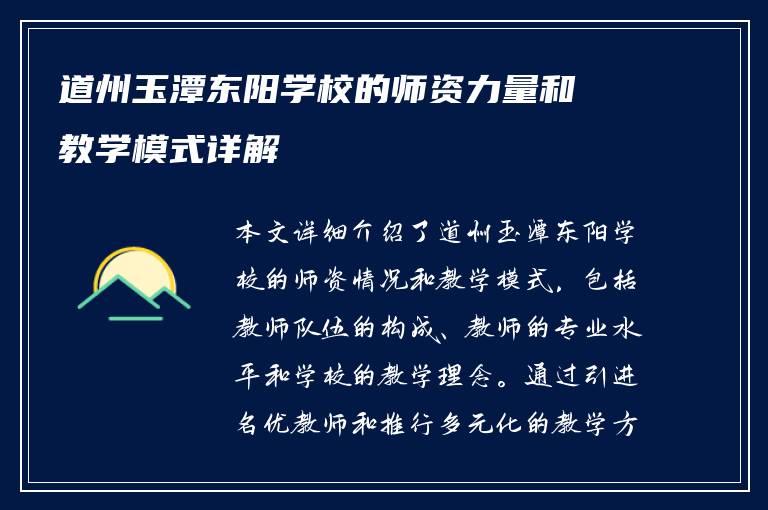 道州玉潭东阳学校的师资力量和教学模式详解

本文详细介绍了道州玉潭东阳学校的师资情况和教学模式，包括教师队伍的构成、教师的专业水平和学校的教学理念。通过引进名优教师和推行多元化的教学方